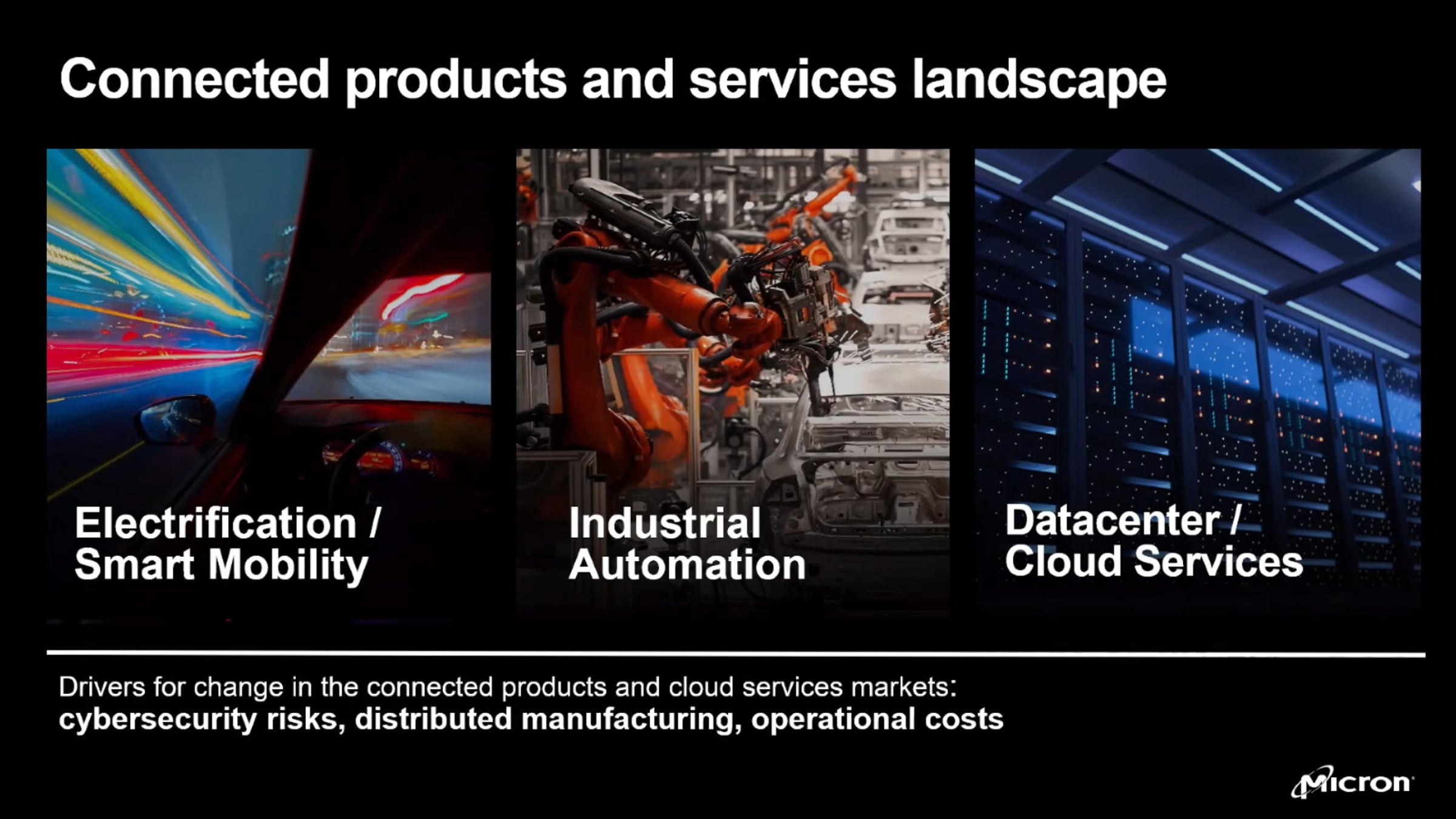 Connected products and services landscape

Electrification / Smart Mobility

Industrial Automation

Datacenter / Cloud Services

Drivers for change in the connected products and cloud services markets:
cybersecurity risks, distributed manufacturing, operational costs

Micron